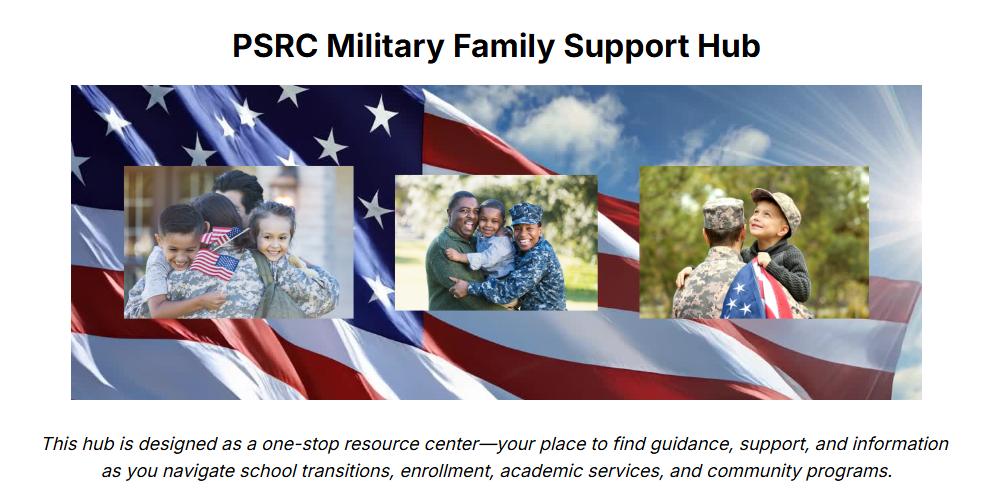 PSRC Military Family Support Hub

This hub is designed as a one-stop resource center—your place to find guidance, support, and information as you navigate school transitions, enrollment, academic services, and community programs.